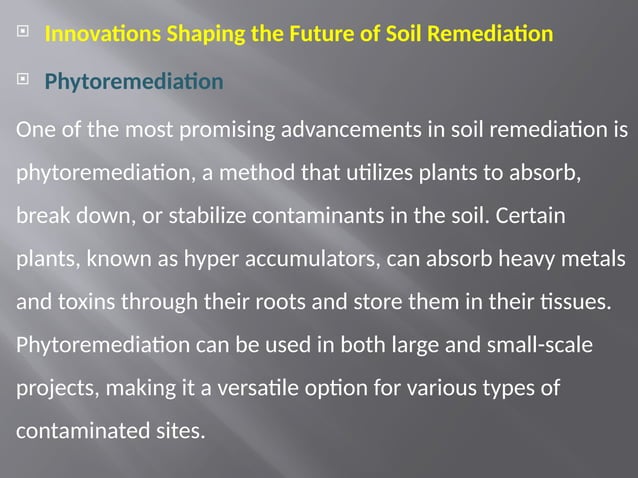 Innovations Shaping the Future of Soil Remediation

Phytoremediation

One of the most promising advancements in soil remediation is phytoremediation, a method that utilizes plants to absorb, break down, or stabilize contaminants in the soil. Certain plants, known as hyper accumulators, can absorb heavy metals and toxins through their roots and store them in their tissues. Phytoremediation can be used in both large and small-scale projects, making it a versatile option for various types of contaminated sites.